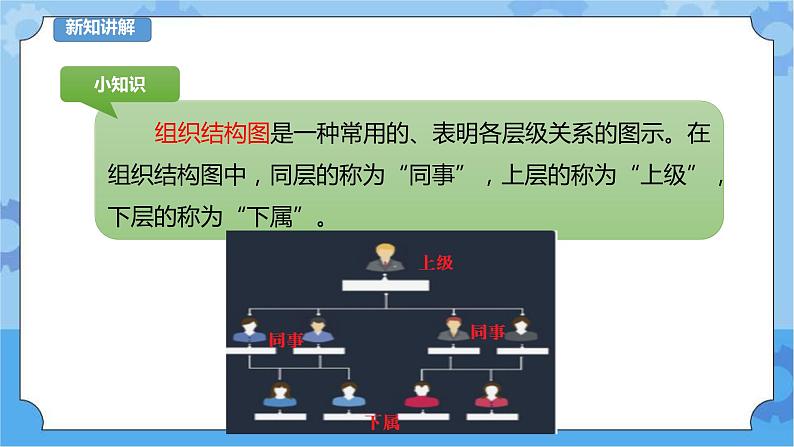 新知讲解

小知识

组织结构图是一种常用的、表明各层级关系的图示。在组织结构图中，同层的称为“同事”，上层的称为“上级”，下层的称为“下属”。

上级
同事
同事
下属